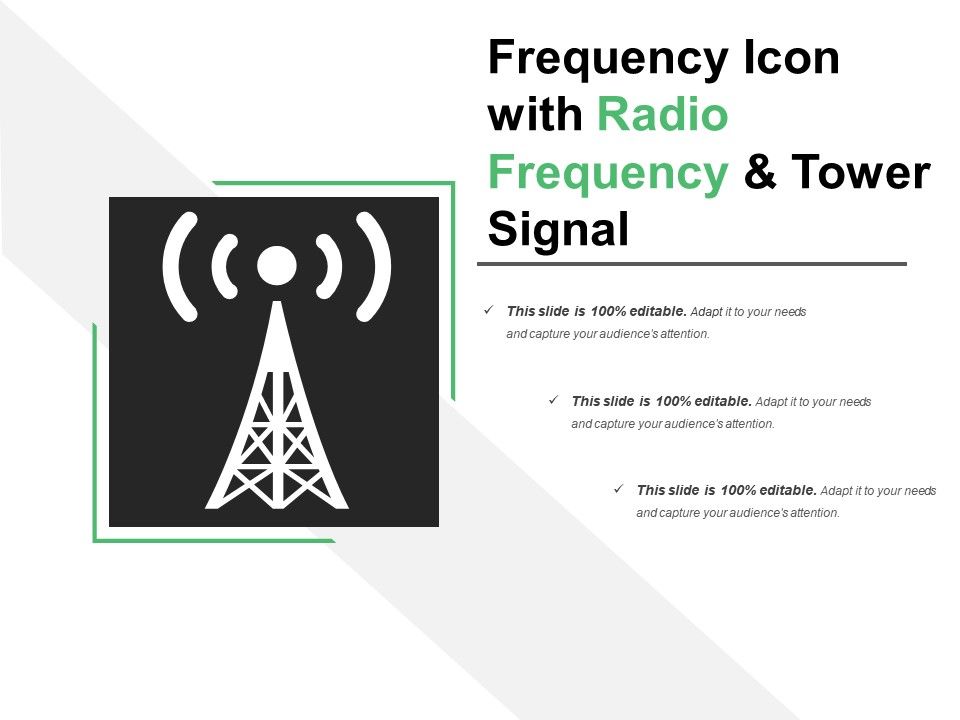 Frequency Icon with Radio Frequency & Tower Signal

✓ This slide is 100% editable. Adapt it to your needs and capture your audience's attention.

✓ This slide is 100% editable. Adapt it to your needs and capture your audience's attention.

✓ This slide is 100% editable. Adapt it to your needs and capture your audience's attention.